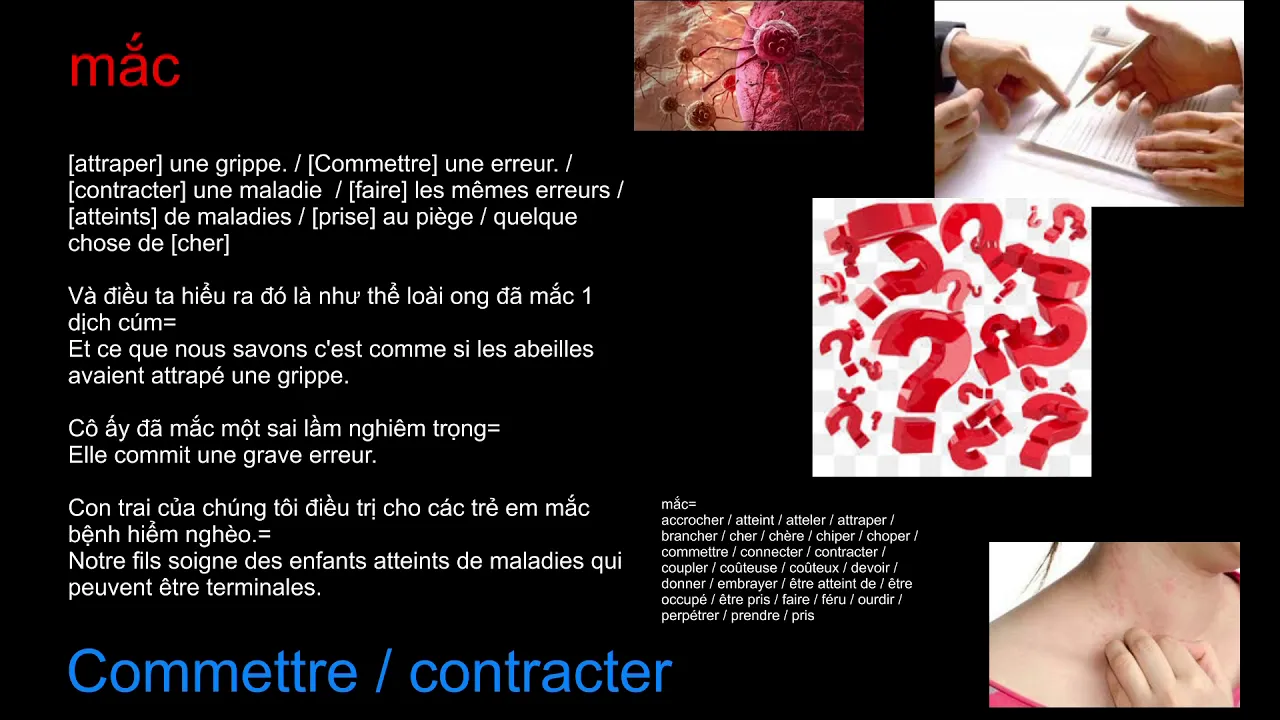 mắc

[attraper] une grippe. / [Commettre] une erreur. / [contracter] une maladie / [faire] les mêmes erreurs / [atteints] de maladies / [prise] au piège / quelque chose de [cher]

Và điều ta hiểu ra đó là như thể loài ong đã mắc 1 dịch cúm=
Et ce que nous savons c'est comme si les abeilles avaient attrapé une grippe.

Cô ấy đã mắc một sai lầm nghiêm trọng=
Elle commit une grave erreur.

Con trai của chúng tôi điều trị cho các trẻ em mắc bệnh hiểm nghèo.=
Notre fils soigne des enfants atteints de maladies qui peuvent être terminales.

mắc=
accrocher / atteint / atteler / attraper / brancher / cher / chère / chiper / choper / commettre / connecter / contracter / coupler / coûteuse / coûteux / devoir / donner / embrayer / être atteint de / être occupé / être pris / faire / féru / ourdir / perpétrer / prendre / pris

Commettre / contracter